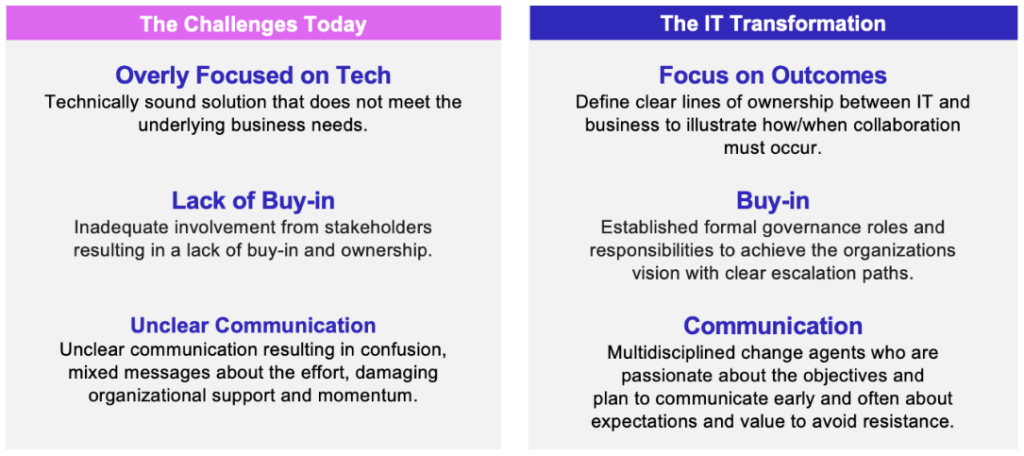 The Challenges Today

Overly Focused on Tech
Technically sound solution that does not meet the underlying business needs.

Lack of Buy-in
Inadequate involvement from stakeholders resulting in a lack of buy-in and ownership.

Unclear Communication
Unclear communication resulting in confusion, mixed messages about the effort, damaging organizational support and momentum.

The IT Transformation

Focus on Outcomes
Define clear lines of ownership between IT and business to illustrate how/when collaboration must occur.

Buy-in
Established formal governance roles and responsibilities to achieve the organizations vision with clear escalation paths.

Communication
Multidisciplined change agents who are passionate about the objectives and plan to communicate early and often about expectations and value to avoid resistance.